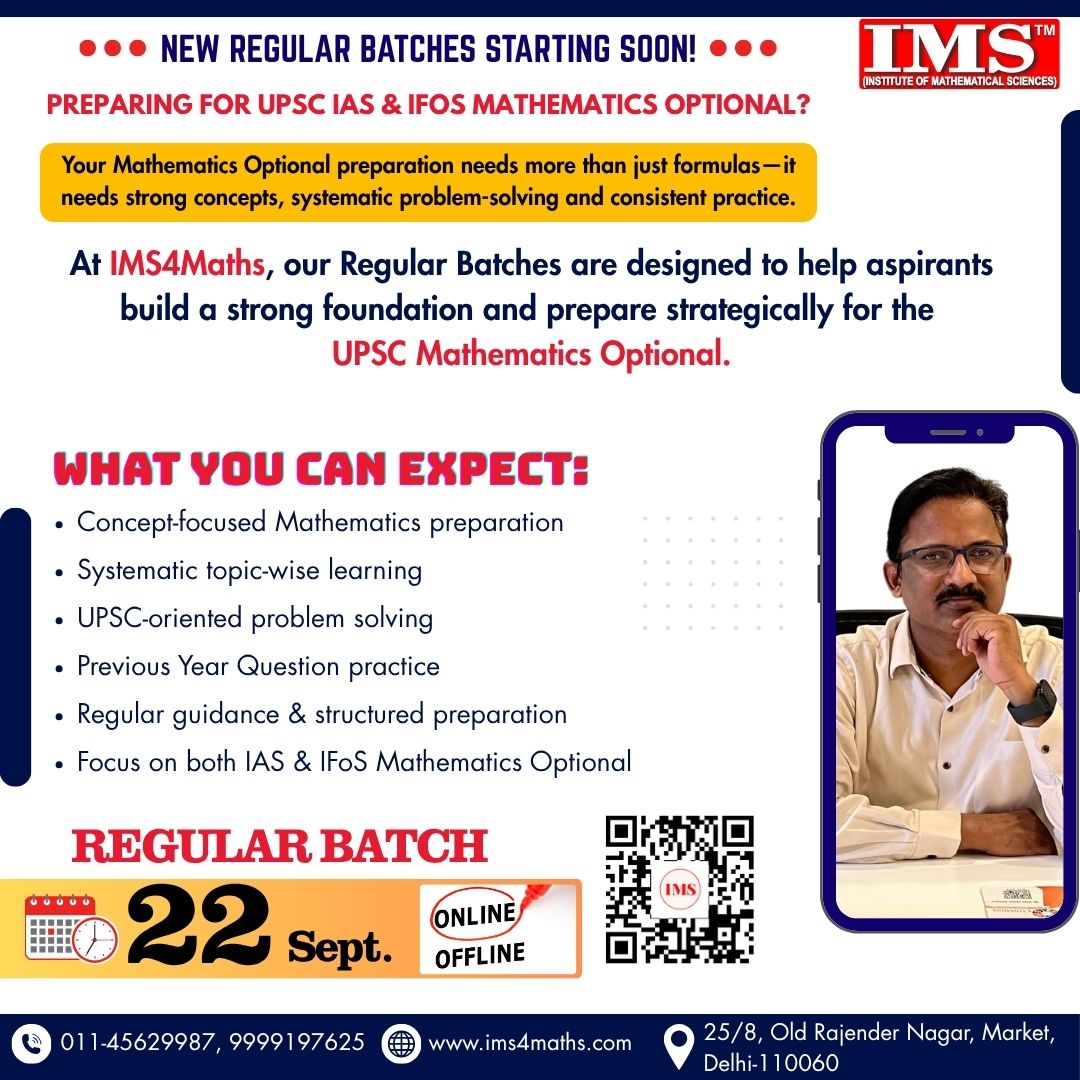 NEW REGULAR BATCHES STARTING SOON!

IMS™
(INSTITUTE OF MATHEMATICAL SCIENCES)

PREPARING FOR UPSC IAS & IFOS MATHEMATICS OPTIONAL?

Your Mathematics Optional preparation needs more than just formulas—it needs strong concepts, systematic problem-solving and consistent practice.

At IMS4Maths, our Regular Batches are designed to help aspirants build a strong foundation and prepare strategically for the UPSC Mathematics Optional.

WHAT YOU CAN EXPECT:

• Concept-focused Mathematics preparation
• Systematic topic-wise learning
• UPSC-oriented problem solving
• Previous Year Question practice
• Regular guidance & structured preparation
• Focus on both IAS & IFoS Mathematics Optional

REGULAR BATCH

22 Sept.

ONLINE
OFFLINE

IMS

011-45629987, 9999197625 www.ims4maths.com 25/8, Old Rajender Nagar, Market, Delhi-110060